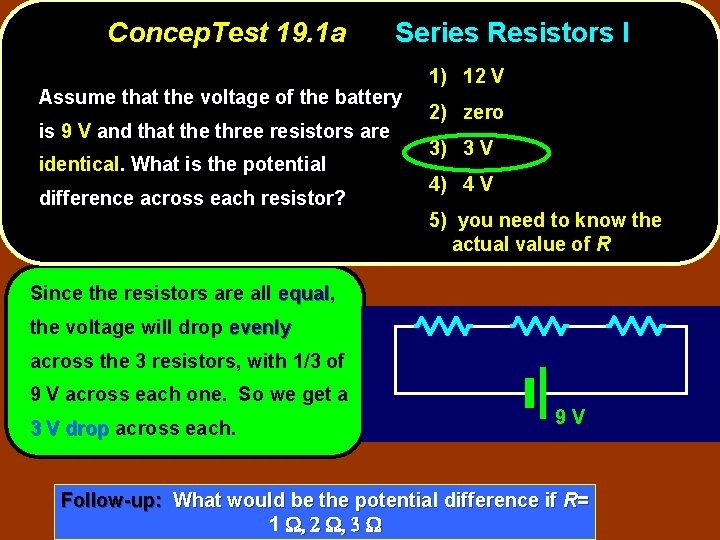 ConcepTest 19.1a Series Resistors I

Assume that the voltage of the battery is 9 V and that the three resistors are identical. What is the potential difference across each resistor?

1) 12 V
2) zero
3) 3 V
4) 4 V
5) you need to know the actual value of $R$

Since the resistors are all equal, the voltage will drop evenly across the 3 resistors, with 1/3 of 9 V across each one. So we get a 3 V drop across each.

9 V

Follow-up: What would be the potential difference if $R$= 1 Ω, 2 Ω, 3 Ω